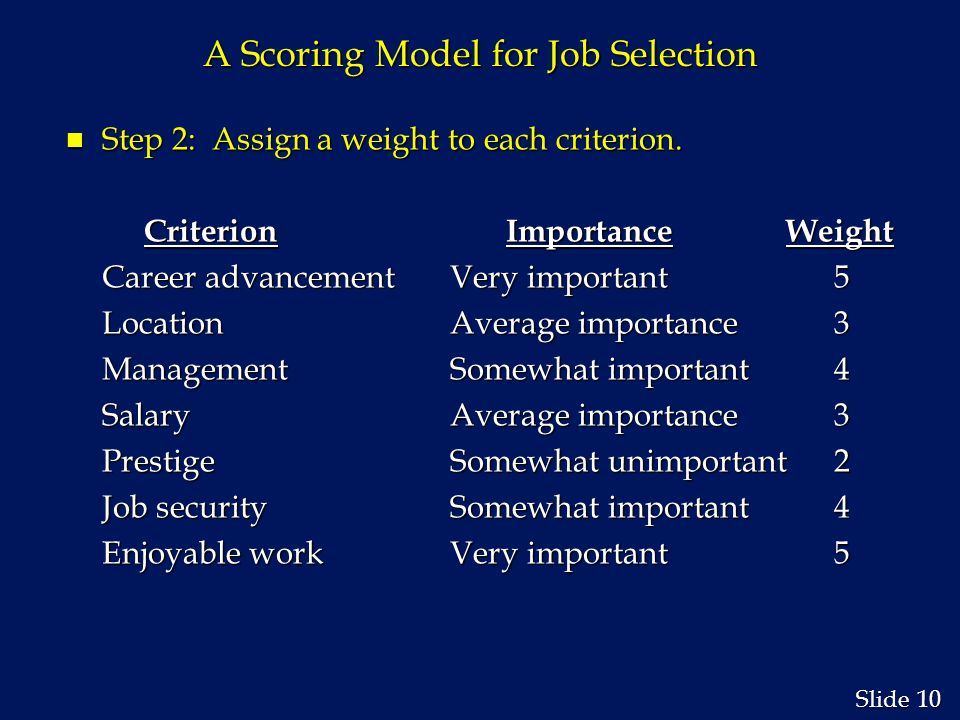 A Scoring Model for Job Selection

Step 2: Assign a weight to each criterion.

| Criterion | Importance | Weight |
|---|---|---|
| Career advancement | Very important | 5 |
| Location | Average importance | 3 |
| Management | Somewhat important | 4 |
| Salary | Average importance | 3 |
| Prestige | Somewhat unimportant | 2 |
| Job security | Somewhat important | 4 |
| Enjoyable work | Very important | 5 |

Slide 10